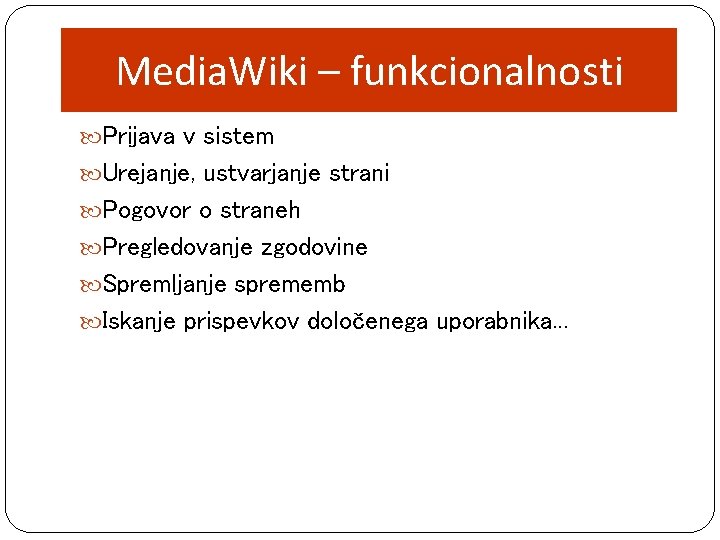 MediaWiki – funkcionalnosti

Prijava v sistem

Urejanje, ustvarjanje strani

Pogovor o straneh

Pregledovanje zgodovine

Spremljanje sprememb

Iskanje prispevkov določenega uporabnika…